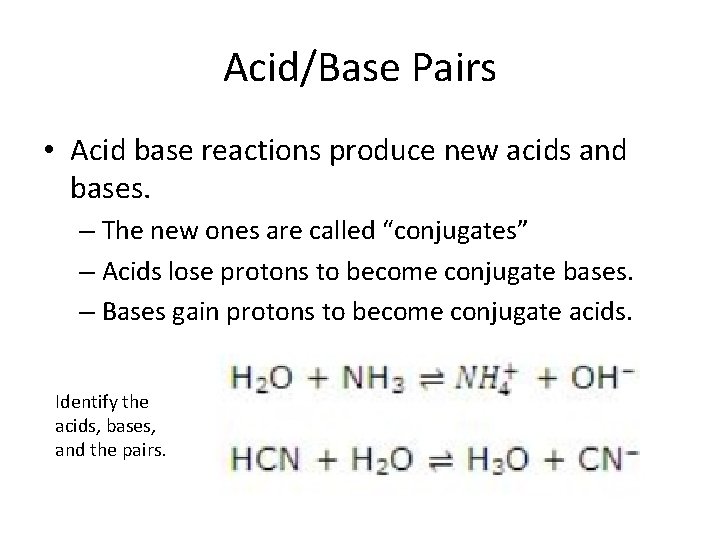 Acid/Base Pairs

• Acid base reactions produce new acids and bases.

– The new ones are called “conjugates”

– Acids lose protons to become conjugate bases.

– Bases gain protons to become conjugate acids.

Identify the acids, bases, and the pairs.

$H_2O + NH_3 \rightleftharpoons NH_4^+ + OH^-$

$HCN + H_2O \rightleftharpoons H_3O + CN^-$